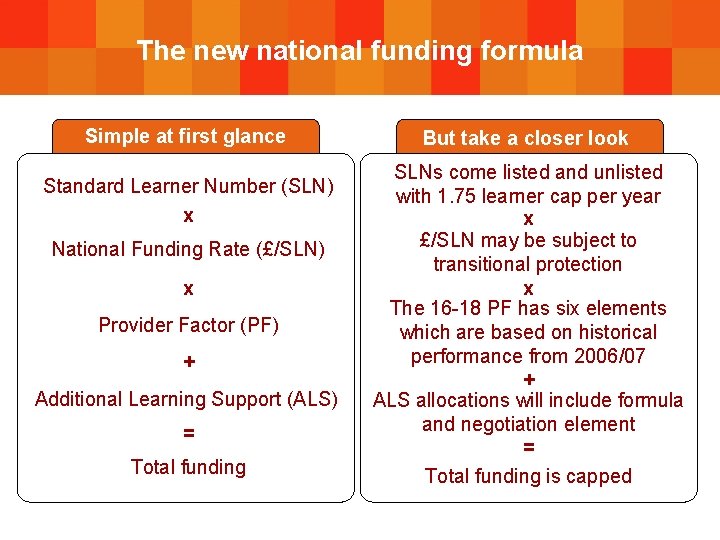 The new national funding formula

Simple at first glance

Standard Learner Number (SLN)

x

National Funding Rate (£/SLN)

x

Provider Factor (PF)

+

Additional Learning Support (ALS)

=

Total funding

But take a closer look

SLNs come listed and unlisted with 1.75 learner cap per year

x

£/SLN may be subject to transitional protection

x

The 16-18 PF has six elements which are based on historical performance from 2006/07

+

ALS allocations will include formula and negotiation element

=

Total funding is capped